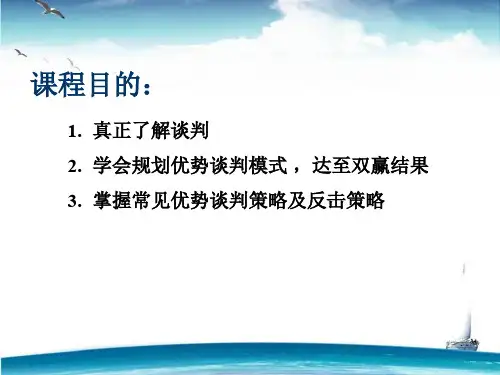 课程目的：

1. 真正了解谈判

2. 学会规划优势谈判模式，达至双赢结果

3. 掌握常见优势谈判策略及反击策略